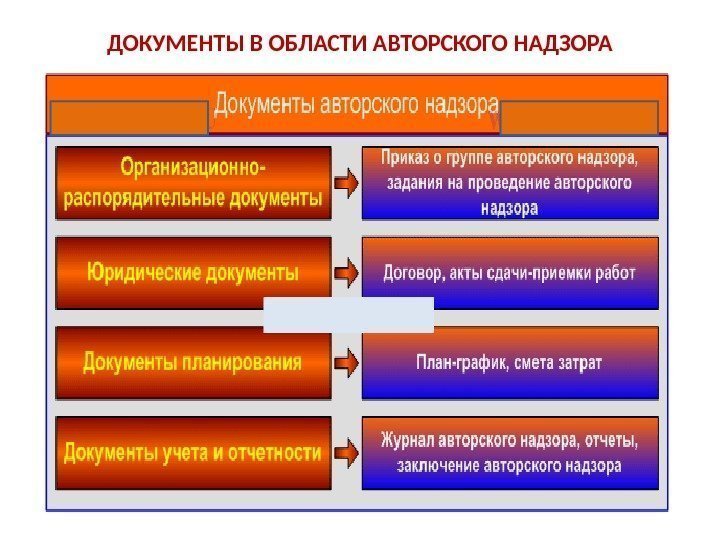 ДОКУМЕНТЫ В ОБЛАСТИ АВТОРСКОГО НАДЗОРА

Документы авторского надзора

Организационно-распорядительные документы

Приказ о группе авторского надзора, задания на проведение авторского надзора

Юридические документы

Договор, акты сдачи-приемки работ

Документы планирования

План-график, смета затрат

Документы учета и отчетности

Журнал авторского надзора, отчеты, заключение авторского надзора